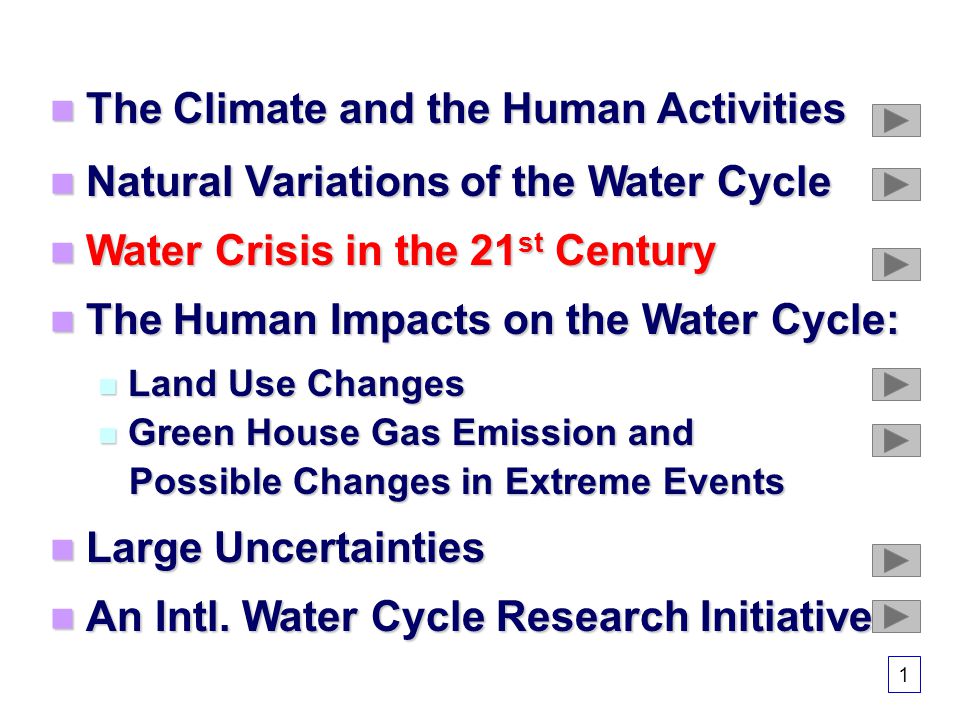 The Climate and the Human Activities

Natural Variations of the Water Cycle

Water Crisis in the 21$^{st}$ Century

The Human Impacts on the Water Cycle:

Land Use Changes

Green House Gas Emission and Possible Changes in Extreme Events

Large Uncertainties

An Intl. Water Cycle Research Initiative

1